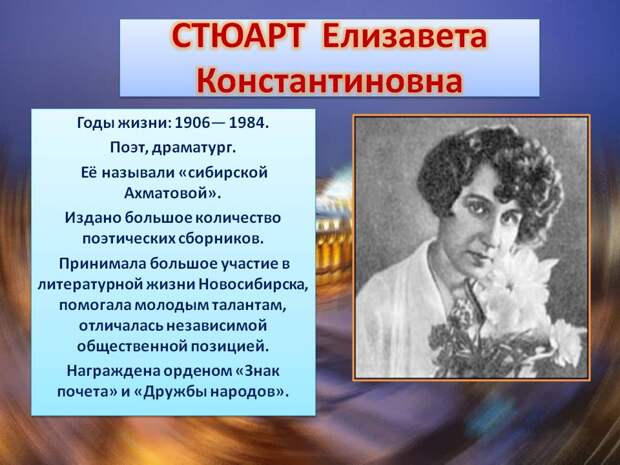 СТЮАРТ Елизавета Константиновна

Годы жизни: 1906— 1984.

Поэт, драматург.

Её называли «сибирской Ахматовой».

Издано большое количество поэтических сборников.

Принимала большое участие в литературной жизни Новосибирска, помогала молодым талантам, отличалась независимой общественной позицией.

Награждена орденом «Знак почета» и «Дружбы народов».